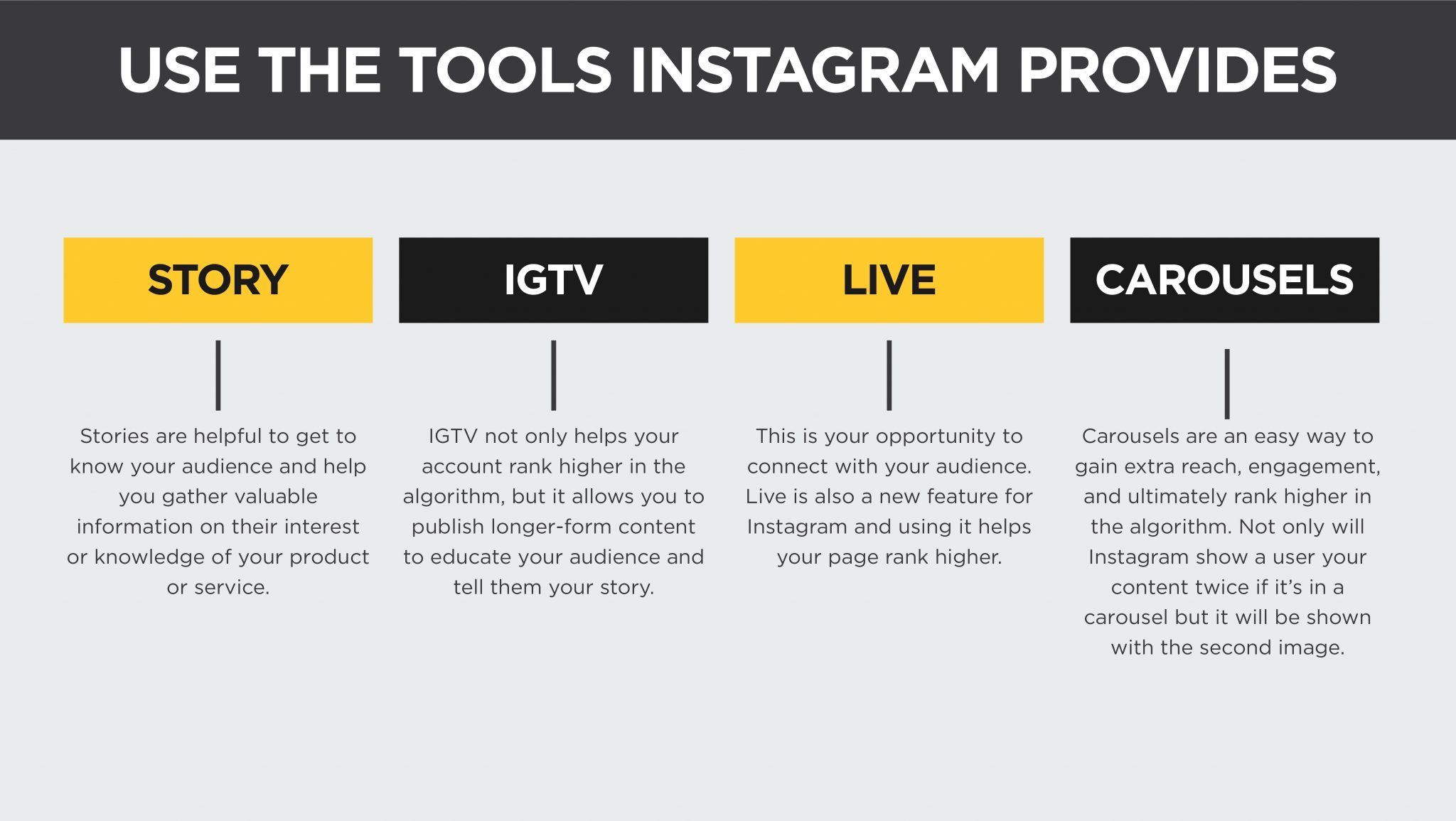 USE THE TOOLS INSTAGRAM PROVIDES

STORY

Stories are helpful to get to know your audience and help you gather valuable information on their interest or knowledge of your product or service.

IGTV

IGTV not only helps your account rank higher in the algorithm, but it allows you to publish longer-form content to educate your audience and tell them your story.

LIVE

This is your opportunity to connect with your audience. Live is also a new feature for Instagram and using it helps your page rank higher.

CAROUSELS

Carousels are an easy way to gain extra reach, engagement, and ultimately rank higher in the algorithm. Not only will Instagram show a user your content twice if it's in a carousel but it will be shown with the second image.